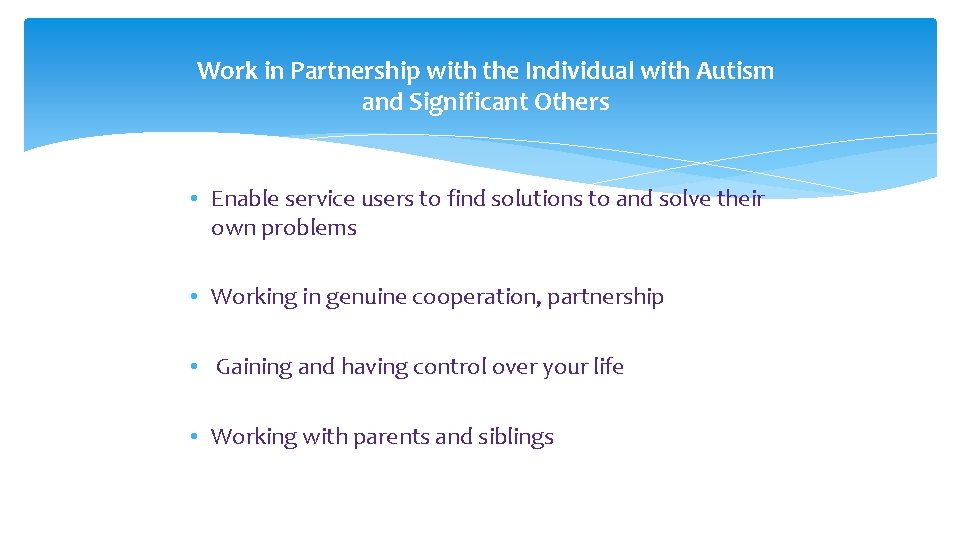 Work in Partnership with the Individual with Autism and Significant Others

• Enable service users to find solutions to and solve their own problems

• Working in genuine cooperation, partnership

• Gaining and having control over your life

• Working with parents and siblings